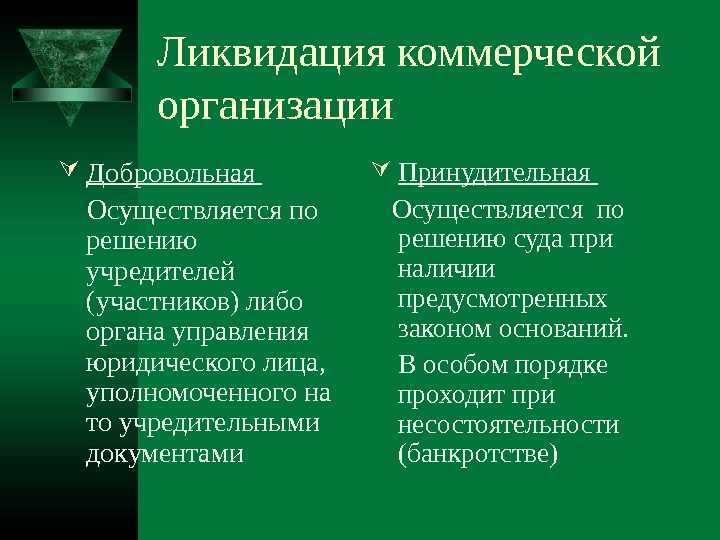 Ликвидация коммерческой организации

Добровольная

Осуществляется по решению учредителей (участников) либо органа управления юридического лица, уполномоченного на то учредительными документами

Принудительная

Осуществляется по решению суда при наличии предусмотренных законом оснований.

В особом порядке проходит при несостоятельности (банкротстве)